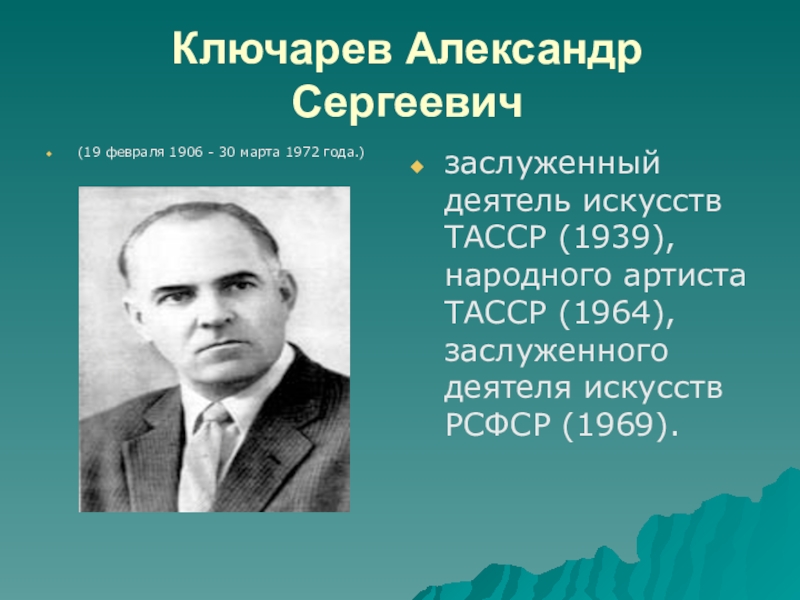 Ключарев Александр Сергеевич

(19 февраля 1906 - 30 марта 1972 года.)

заслуженный деятель искусств ТАССР (1939), народного артиста ТАССР (1964), заслуженного деятеля искусств РСФСР (1969).